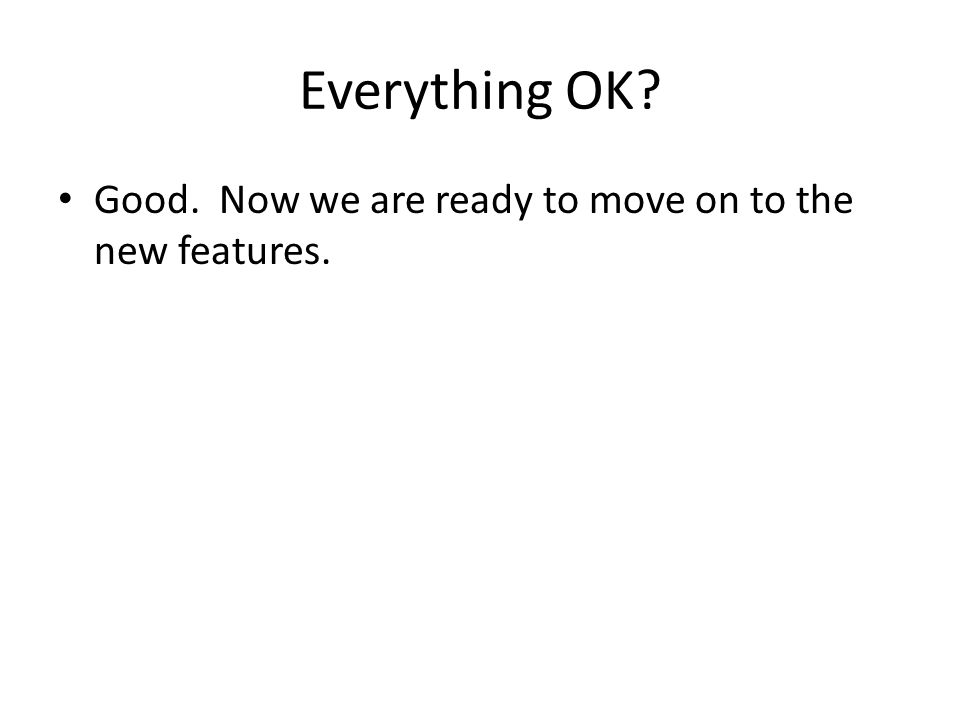 Everything OK?

• Good.  Now we are ready to move on to the new features.